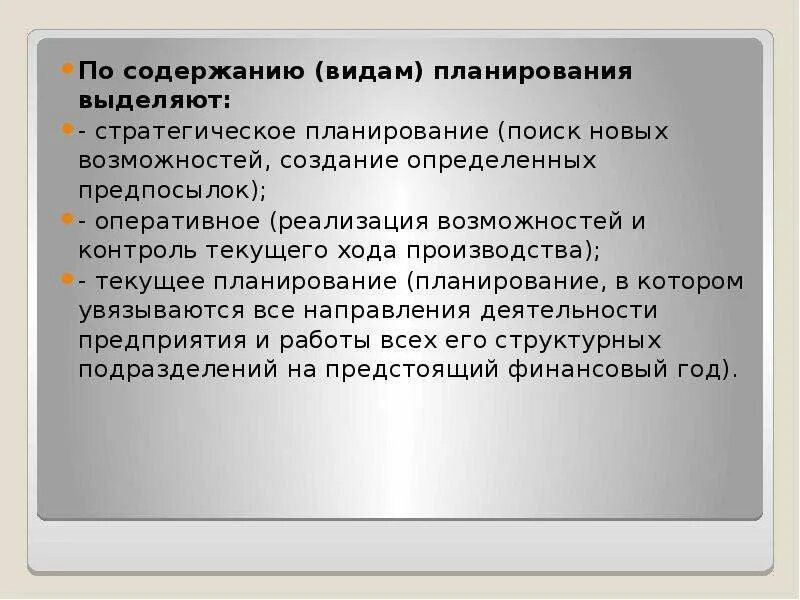 По содержанию (видам) планирования выделяют:

- стратегическое планирование (поиск новых возможностей, создание определенных предпосылок);

- оперативное (реализация возможностей и контроль текущего хода производства);

- текущее планирование (планирование, в котором увязываются все направления деятельности предприятия и работы всех его структурных подразделений на предстоящий финансовый год).